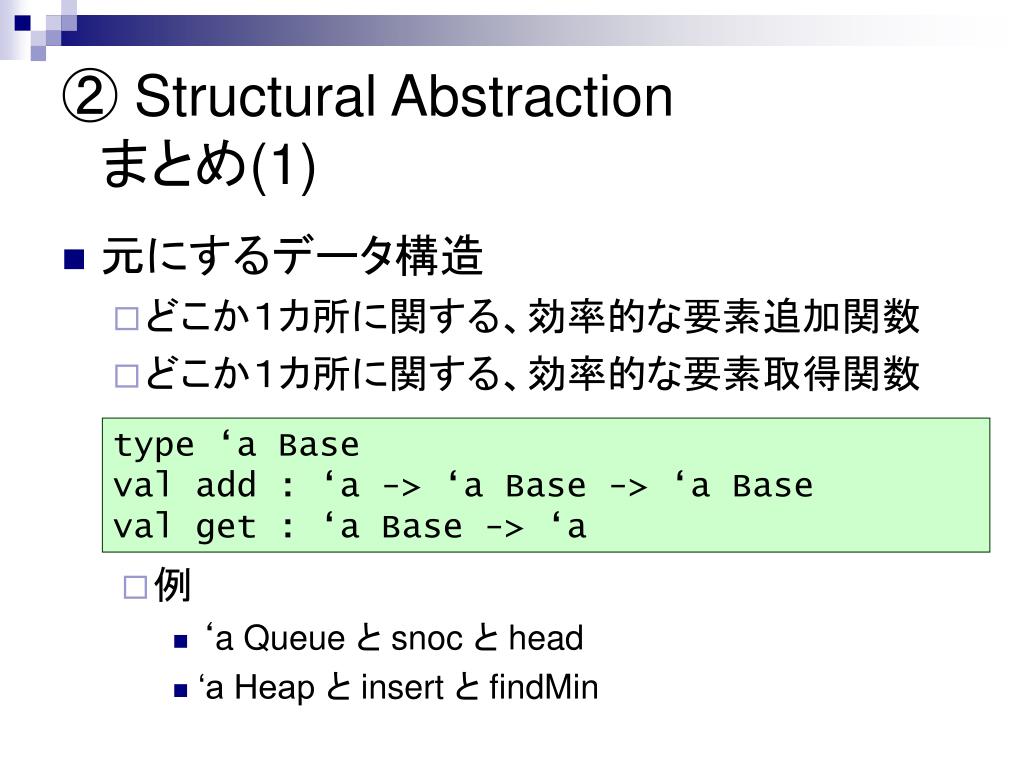 ② Structural Abstraction まとめ(1)

元にするデータ構造

どこか1カ所に関する、効率的な要素追加関数

どこか1カ所に関する、効率的な要素取得関数

type ‘a Base
val add : ‘a -> ‘a Base -> ‘a Base
val get : ‘a Base -> ‘a

例

‘a Queue と snoc と head

‘a Heap と insert と findMin